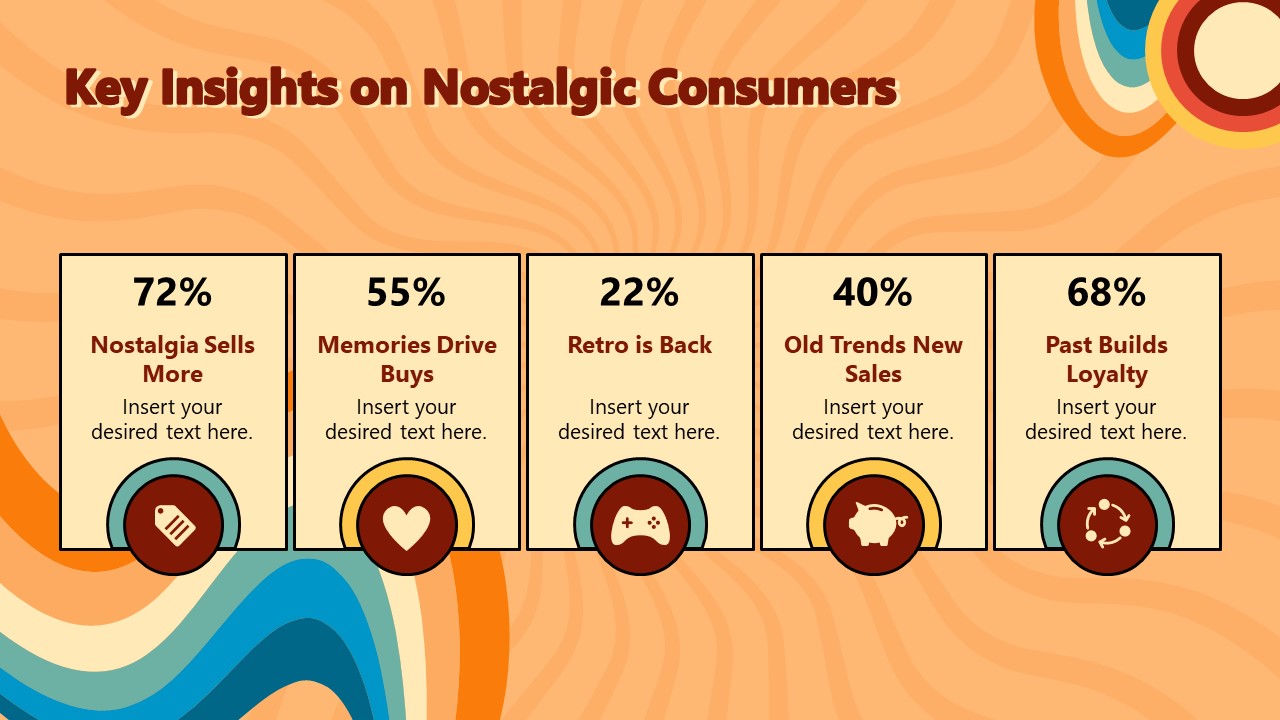 Key Insights on Nostalgic Consumers

72%
Nostalgia Sells More
Insert your desired text here.

55%
Memories Drive Buys
Insert your desired text here.

22%
Retro is Back
Insert your desired text here.

40%
Old Trends New Sales
Insert your desired text here.

68%
Past Builds Loyalty
Insert your desired text here.